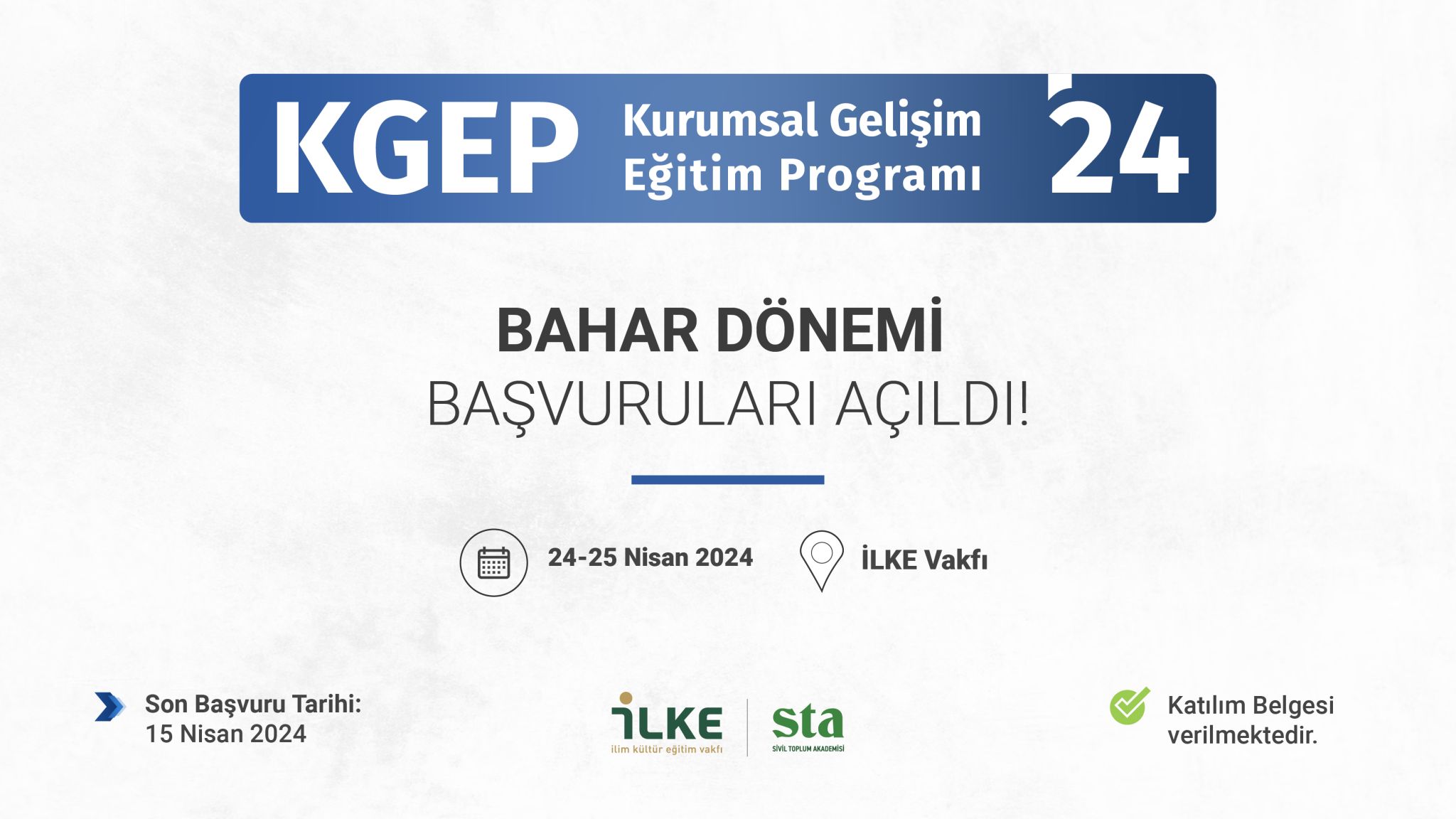 KGEP Kurumsal Gelişim Eğitim Programı '24

BAHAR DÖNEMİ
BAŞVURULARI AÇILDI!

24-25 Nisan 2024

İLKE Vakfı

Son Başvuru Tarihi:
15 Nisan 2024

İLKE
ilim kültür eğitim vakfı

sta
SİVİL TOPLUM AKADEMİSİ

Katılım Belgesi verilmektedir.